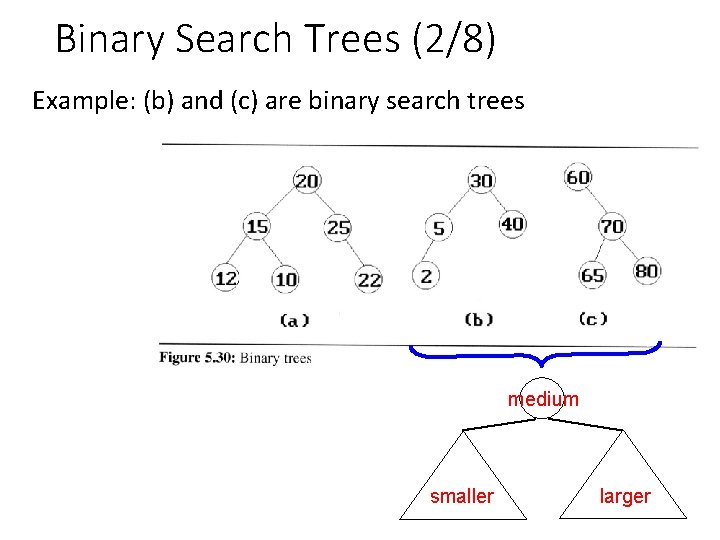 Binary Search Trees (2/8)

Example: (b) and (c) are binary search trees

20
15 25
12 10 22
(a)

30
5 40
2
(b)

60
70
65 80
(c)

Figure 5.30: Binary trees

medium

smaller

larger